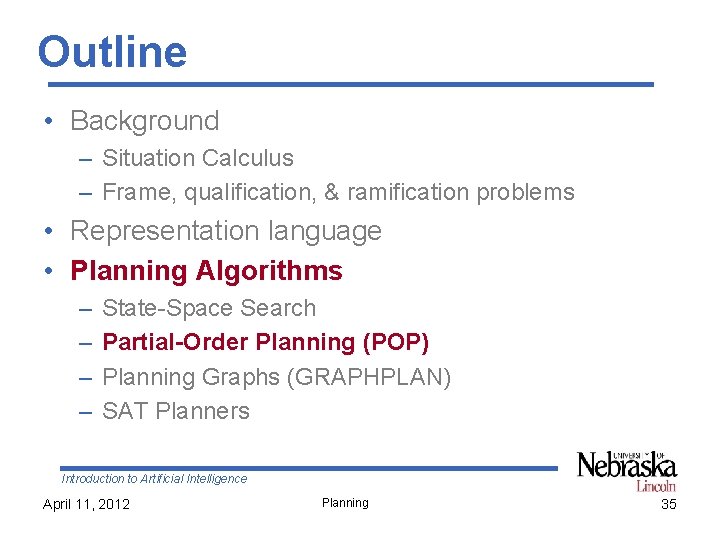 Outline

• Background
– Situation Calculus
– Frame, qualification, & ramification problems
• Representation language
• Planning Algorithms
– State-Space Search
– Partial-Order Planning (POP)
– Planning Graphs (GRAPHPLAN)
– SAT Planners

Introduction to Artificial Intelligence

UNIVERSITY OF Nebraska Lincoln

April 11, 2012

Planning

35